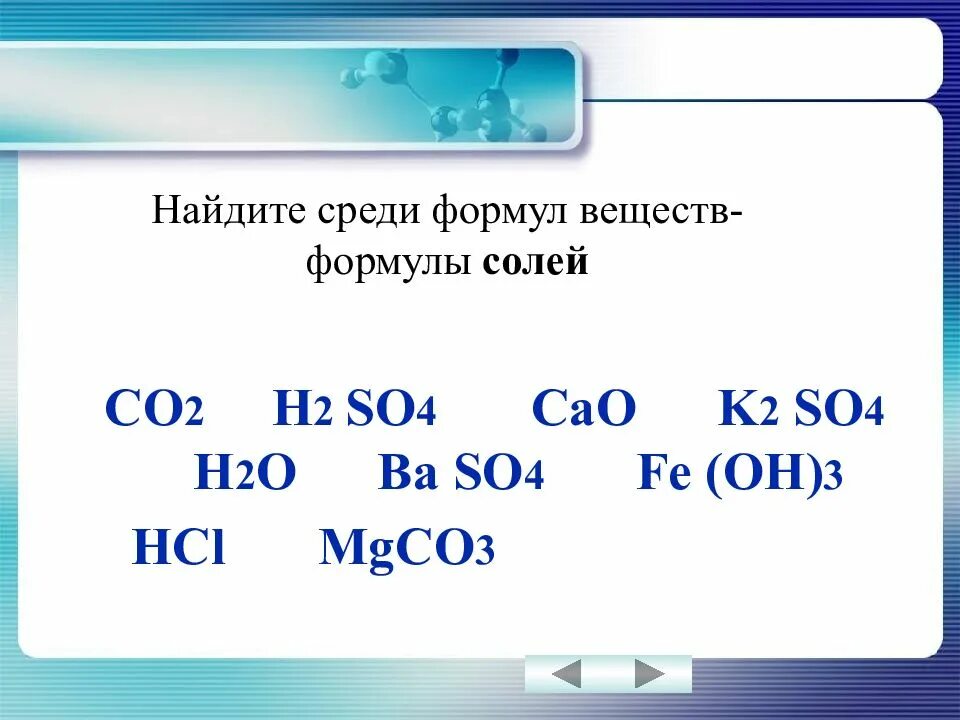 Найдите среди формул веществ-формулы **солей**

$CO_2$ $H_2SO_4$ $CaO$ $K_2SO_4$
$H_2O$ $BaSO_4$ $Fe(OH)_3$
$HCl$ $MgCO_3$